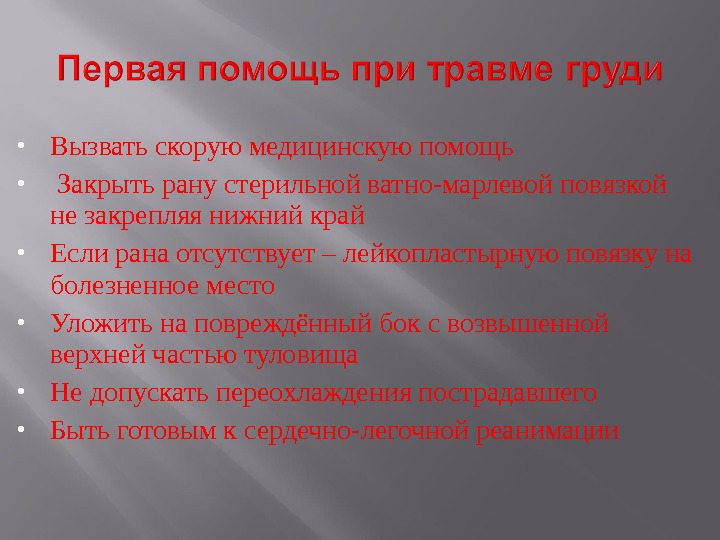 Первая помощь при травме груди

• Вызвать скорую медицинскую помощь
• Закрыть рану стерильной ватно-марлевой повязкой не закрепляя нижний край
• Если рана отсутствует – лейкопластырную повязку на болезненное место
• Уложить на повреждённый бок с возвышенной верхней частью туловища
• Не допускать переохлаждения пострадавшего
• Быть готовым к сердечно-легочной реанимации